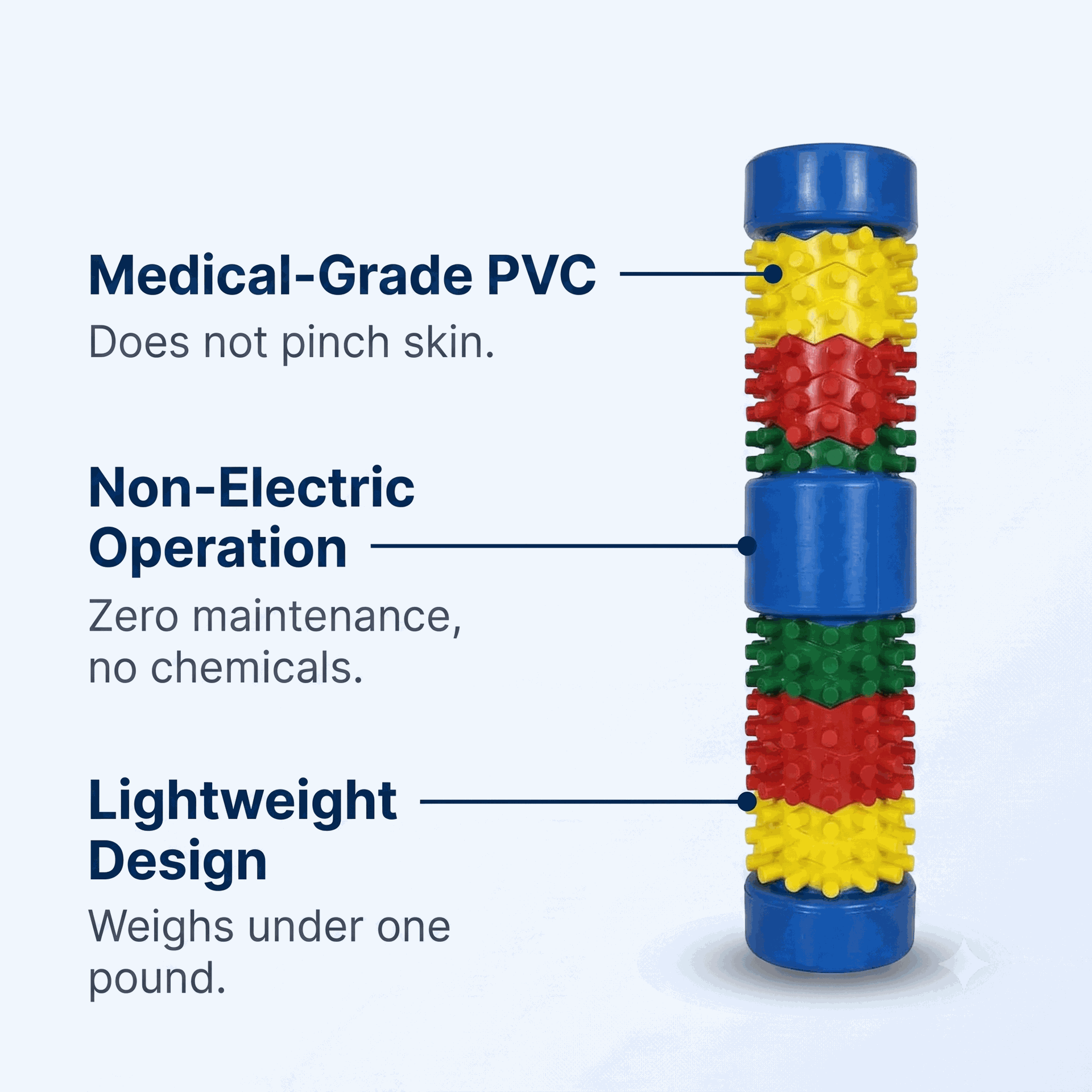 Medical-Grade PVC
Does not pinch skin.

Non-Electric Operation
Zero maintenance, no chemicals.

Lightweight Design
Weighs under one pound.